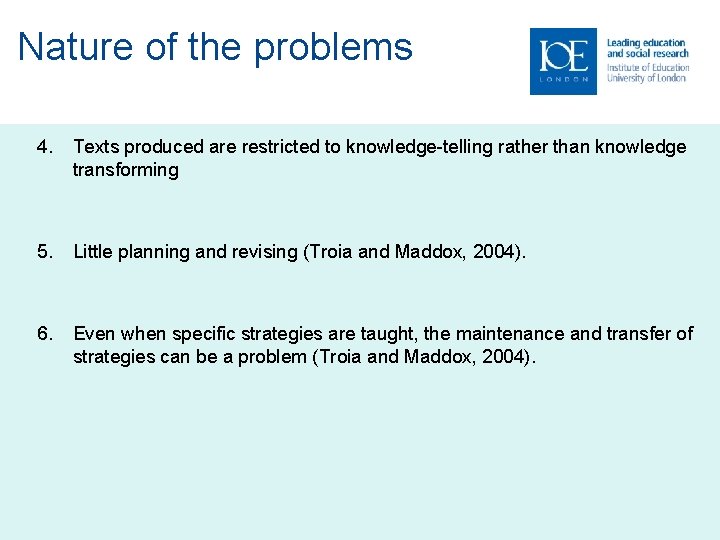 Nature of the problems

IOE
LONDON

Leading education and social research
Institute of Education
University of London

4. Texts produced are restricted to knowledge-telling rather than knowledge transforming

5. Little planning and revising (Troia and Maddox, 2004).

6. Even when specific strategies are taught, the maintenance and transfer of strategies can be a problem (Troia and Maddox, 2004).